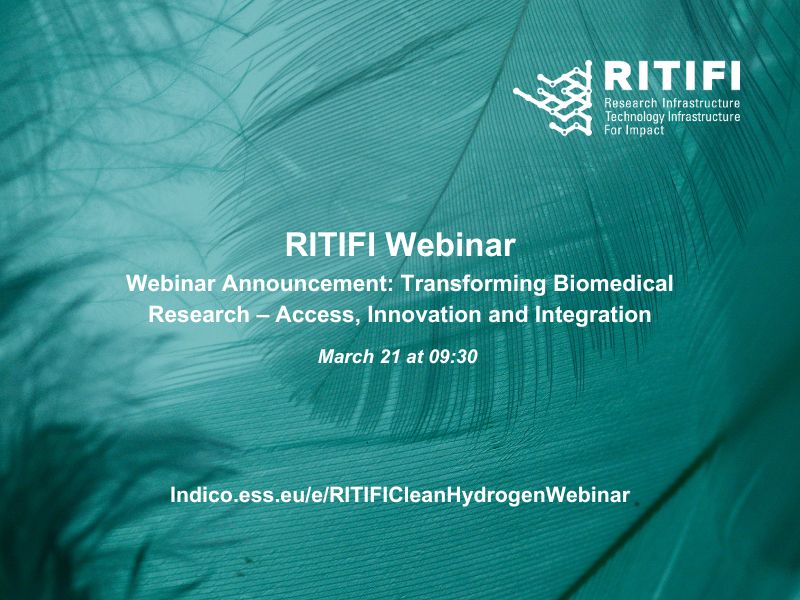 RITIFI
Research Infrastructure
Technology Infrastructure
For Impact

RITIFI Webinar

Webinar Announcement: Transforming Biomedical Research – Access, Innovation and Integration

March 21 at 09:30

Indico.ess.eu/e/RITIFICleanHydrogenWebinar